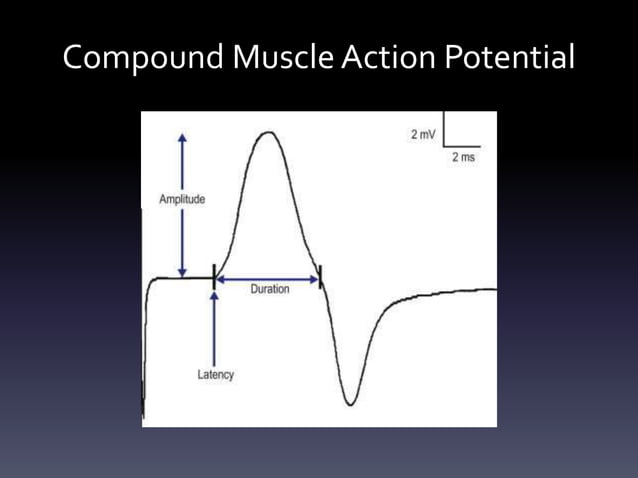 Compound Muscle Action Potential

2 mV
2 ms

Amplitude

Duration

Latency